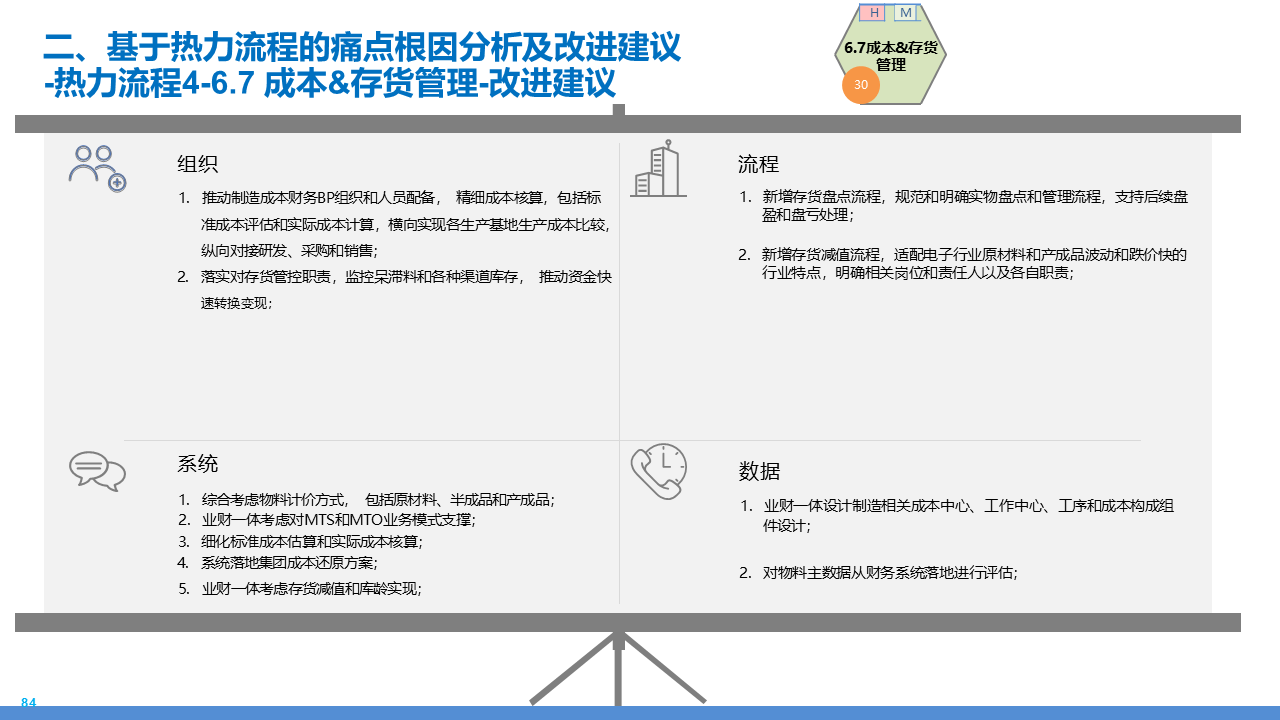 二、基于热力流程的痛点根因分析及改进建议
-热力流程4-6.7 成本&存货管理-改进建议

H M
6.7成本&存货管理
30

组织
1. 推动制造成本财务BP组织和人员配备， 精细成本核算，包括标准成本评估和实际成本计算，横向实现各生产基地生产成本比较，纵向对接研发、采购和销售；
2. 落实对存货管控职责，监控呆滞料和各种渠道库存， 推动资金快速转换变现；

流程
1. 新增存货盘点流程，规范和明确实物盘点和管理流程，支持后续盘盈和盘亏处理；
2. 新增存货减值流程，适配电子行业原材料和产成品波动和跌价快的行业特点，明确相关岗位和责任人以及各自职责；

系统
1. 综合考虑物料计价方式， 包括原材料、半成品和产成品；
2. 业财一体考虑对MTS和MTO业务模式支撑；
3. 细化标准成本估算和实际成本核算；
4. 系统落地集团成本还原方案；
5. 业财一体考虑存货减值和库龄实现；

数据
1. 业财一体设计制造相关成本中心、工作中心、工序和成本构成组件设计；
2. 对物料主数据从财务系统落地进行评估；

84